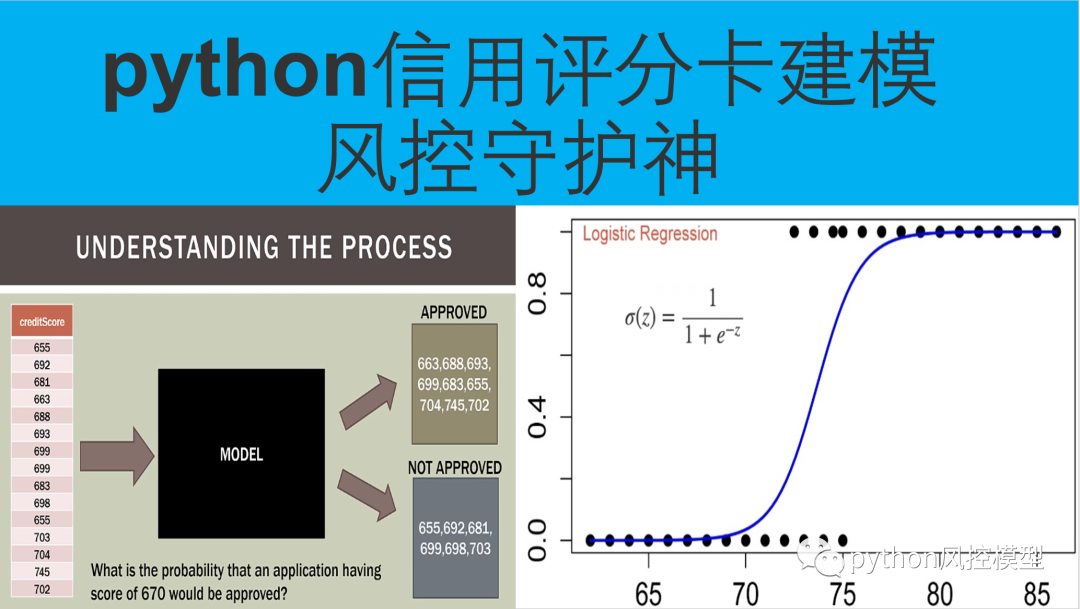 python信用评分卡建模
风控守护神

UNDERSTANDING THE PROCESS

| creditScore |
|---|
| 655 |
| 692 |
| 681 |
| 663 |
| 688 |
| 693 |
| 699 |
| 699 |
| 683 |
| 698 |
| 655 |
| 703 |
| 704 |
| 745 |
| 702 |

MODEL

APPROVED

663,688,693, 699,683,655, 704,745,702

NOT APPROVED

655,692,681, 699,698,703

What is the probability that an application having score of 670 would be approved?

Logistic Regression

$\sigma(z) = \frac{1}{1+e^{-z}}$

0.0
0.4
0.8

65
70
75
80
85

python风控模型